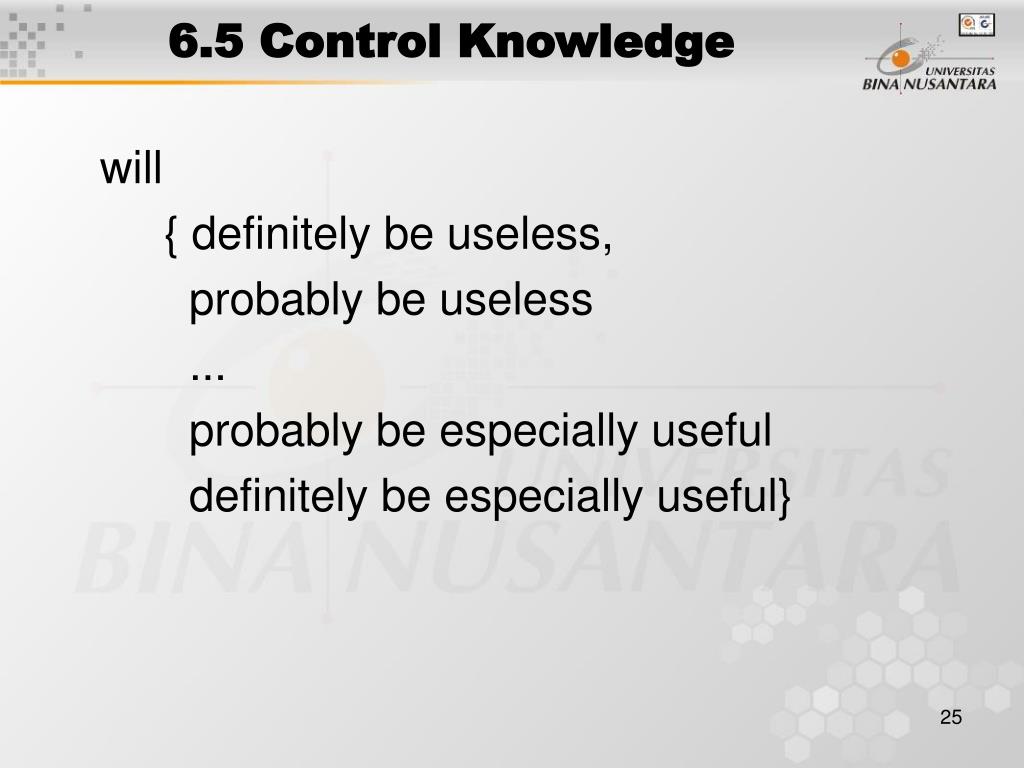 6.5 Control Knowledge

UNIVERSITAS BINA NUSANTARA

will

{ definitely be useless,

probably be useless

...

probably be especially useful

definitely be especially useful}

UNIVERSITAS BINA NUSANTARA

25